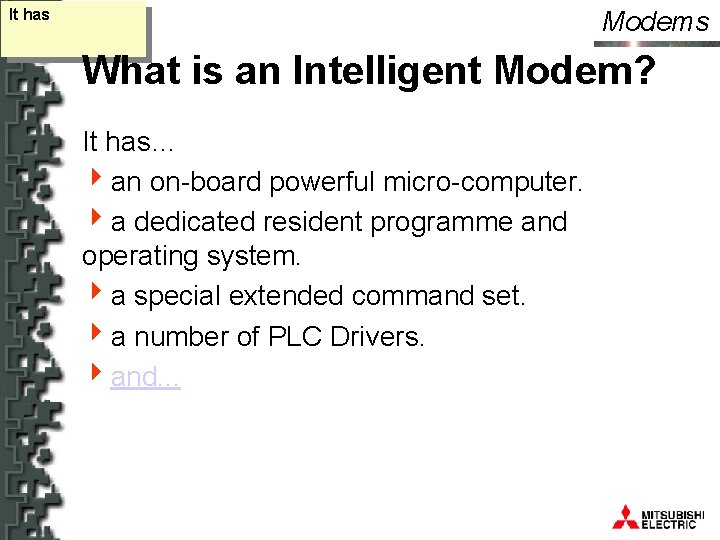 It has

Modems

What is an Intelligent Modem?

It has...

an on-board powerful micro-computer.

a dedicated resident programme and operating system.

a special extended command set.

a number of PLC Drivers.

and...

MITSUBISHI ELECTRIC